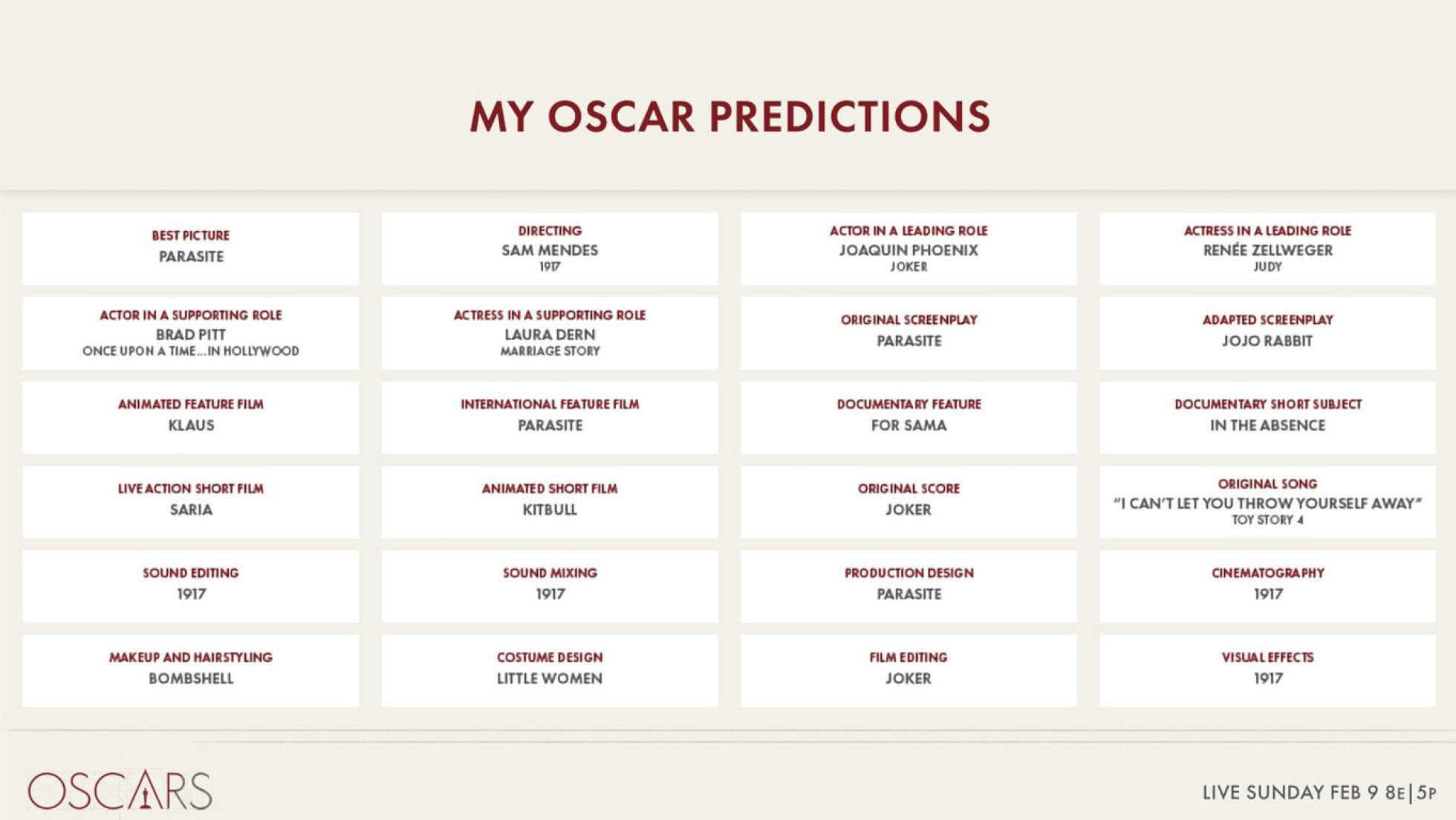 MY OSCAR PREDICTIONS

BEST PICTURE
PARASITE

DIRECTING
SAM MENDES
1917

ACTOR IN A LEADING ROLE
JOAQUIN PHOENIX
JOKER

ACTRESS IN A LEADING ROLE
RENÉE ZELLWEGER
JUDY

ACTOR IN A SUPPORTING ROLE
BRAD PITT
ONCE UPON A TIME...IN HOLLYWOOD

ACTRESS IN A SUPPORTING ROLE
LAURA DERN
MARRIAGE STORY

ORIGINAL SCREENPLAY
PARASITE

ADAPTED SCREENPLAY
JOJO RABBIT

ANIMATED FEATURE FILM
KLAUS

INTERNATIONAL FEATURE FILM
PARASITE

DOCUMENTARY FEATURE
FOR SAMA

DOCUMENTARY SHORT SUBJECT
IN THE ABSENCE

LIVE ACTION SHORT FILM
SARIA

ANIMATED SHORT FILM
KITBULL

ORIGINAL SCORE
JOKER

ORIGINAL SONG
"I CAN'T LET YOU THROW YOURSELF AWAY"
TOY STORY 4

SOUND EDITING
1917

SOUND MIXING
1917

PRODUCTION DESIGN
PARASITE

CINEMATOGRAPHY
1917

MAKEUP AND HAIRSTYLING
BOMBSHELL

COSTUME DESIGN
LITTLE WOMEN

FILM EDITING
JOKER

VISUAL EFFECTS
1917

OSCARS

LIVE SUNDAY FEB 9 8E|5P